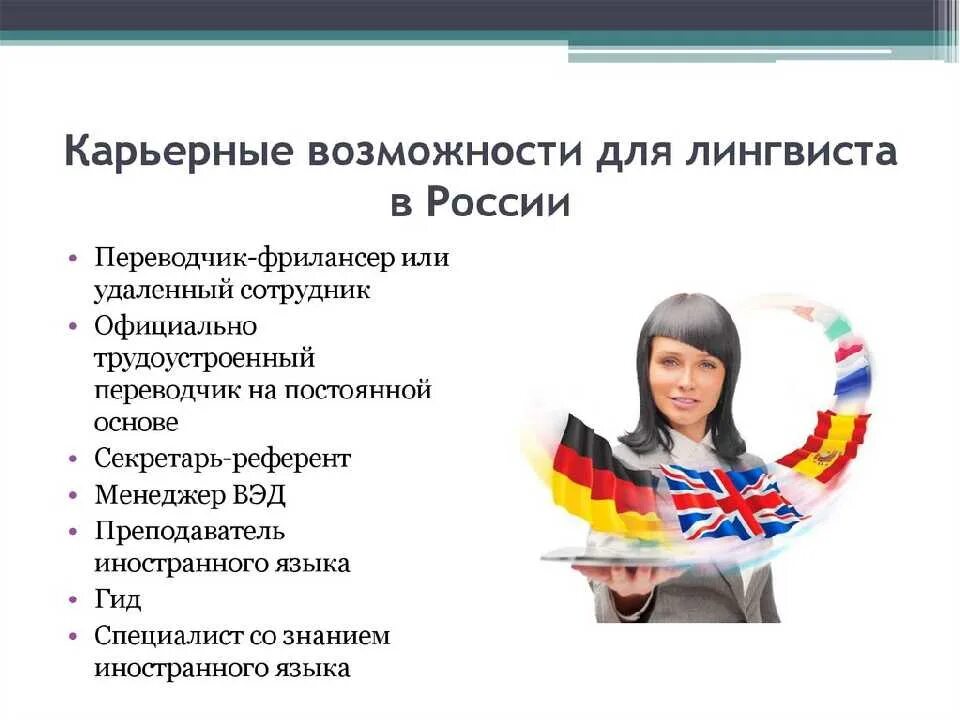 Карьерные возможности для лингвиста в России

• Переводчик-фрилансер или удаленный сотрудник
• Официально трудоустроенный переводчик на постоянной основе
• Секретарь-референт
• Менеджер ВЭД
• Преподаватель иностранного языка
• Гид
• Специалист со знанием иностранного языка